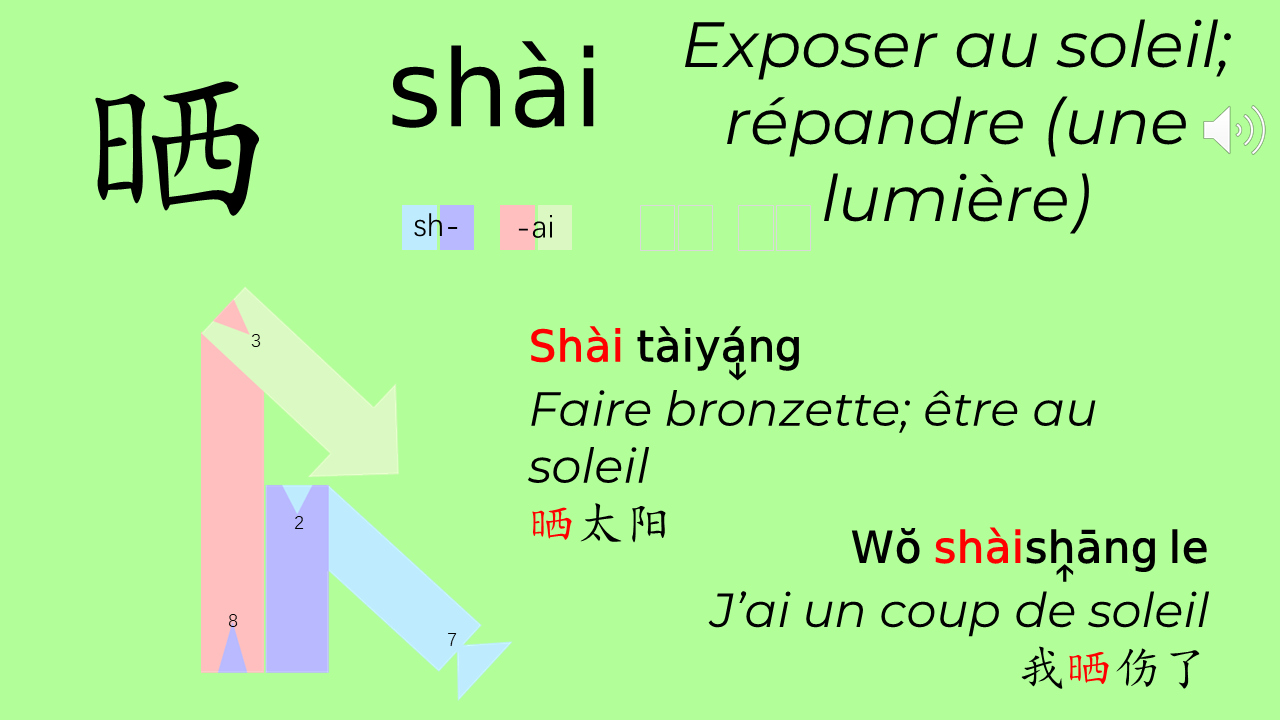 晒

shài

Exposer au soleil; répandre (une lumière)

sh- -ai

3

2

8

7

Shài tàiyáng
Faire bronzette; être au soleil
晒太阳

Wǒ shàishāng le
J'ai un coup de soleil
我晒伤了